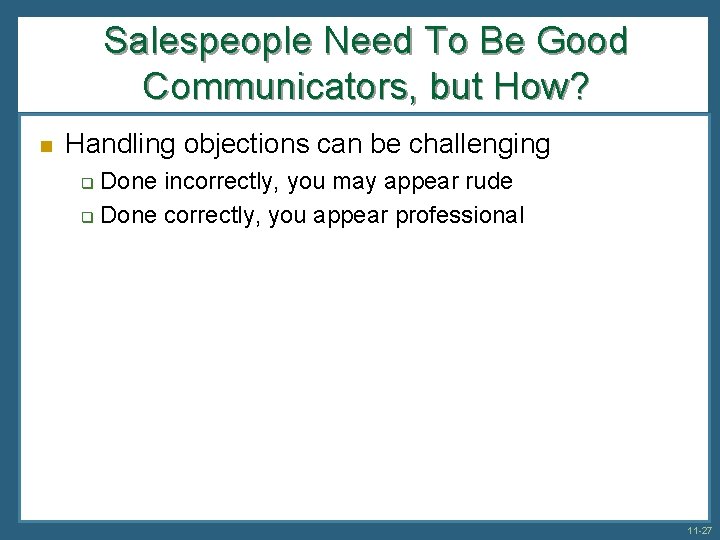 Salespeople Need To Be Good Communicators, but How?

Handling objections can be challenging

Done incorrectly, you may appear rude

Done correctly, you appear professional

11-27